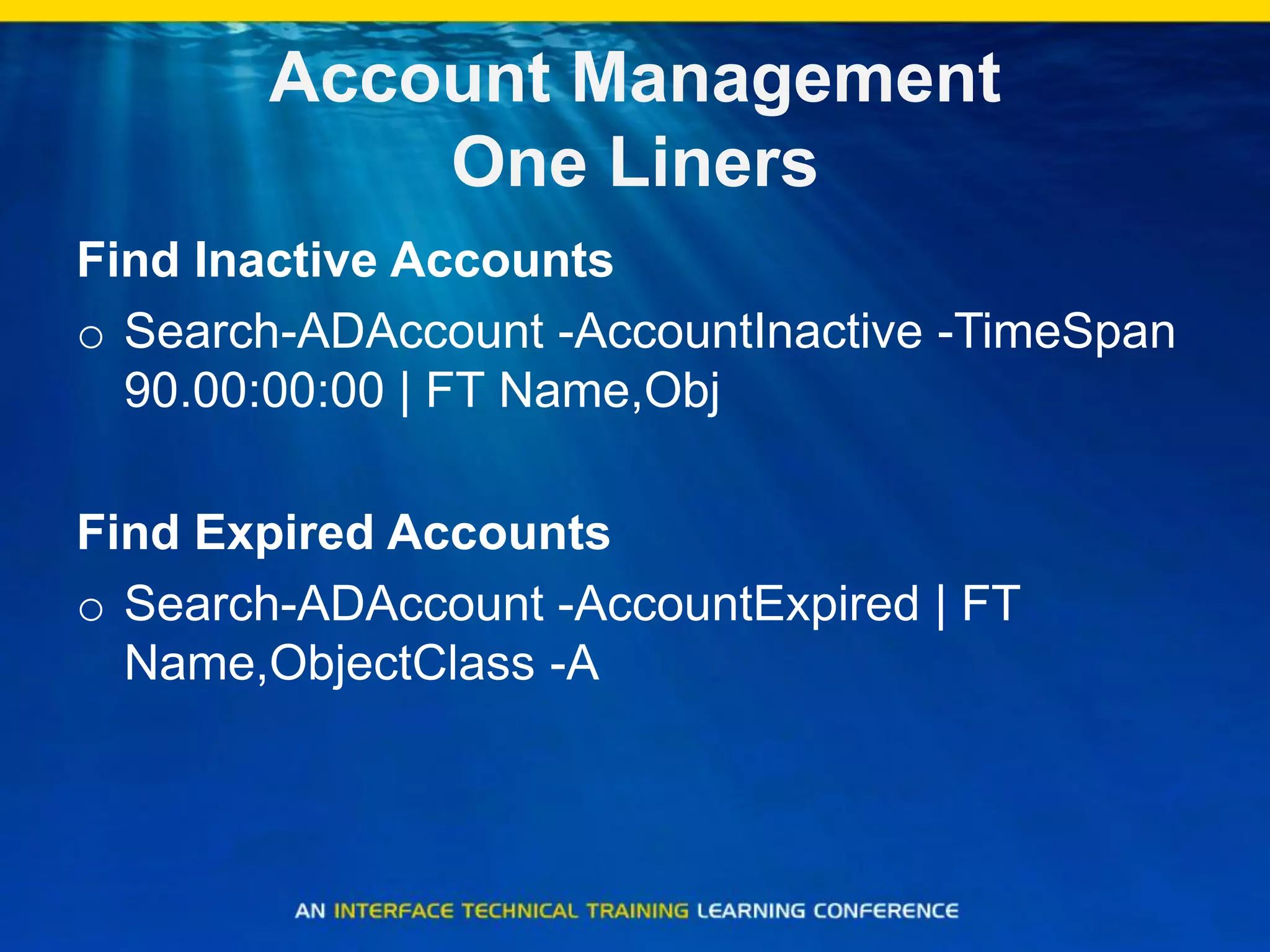 Account Management
One Liners

Find Inactive Accounts

o Search-ADAccount -AccountInactive -TimeSpan 90.00:00:00 | FT Name,Obj

Find Expired Accounts

o Search-ADAccount -AccountExpired | FT Name,ObjectClass -A

AN INTERFACE TECHNICAL TRAINING LEARNING CONFERENCE